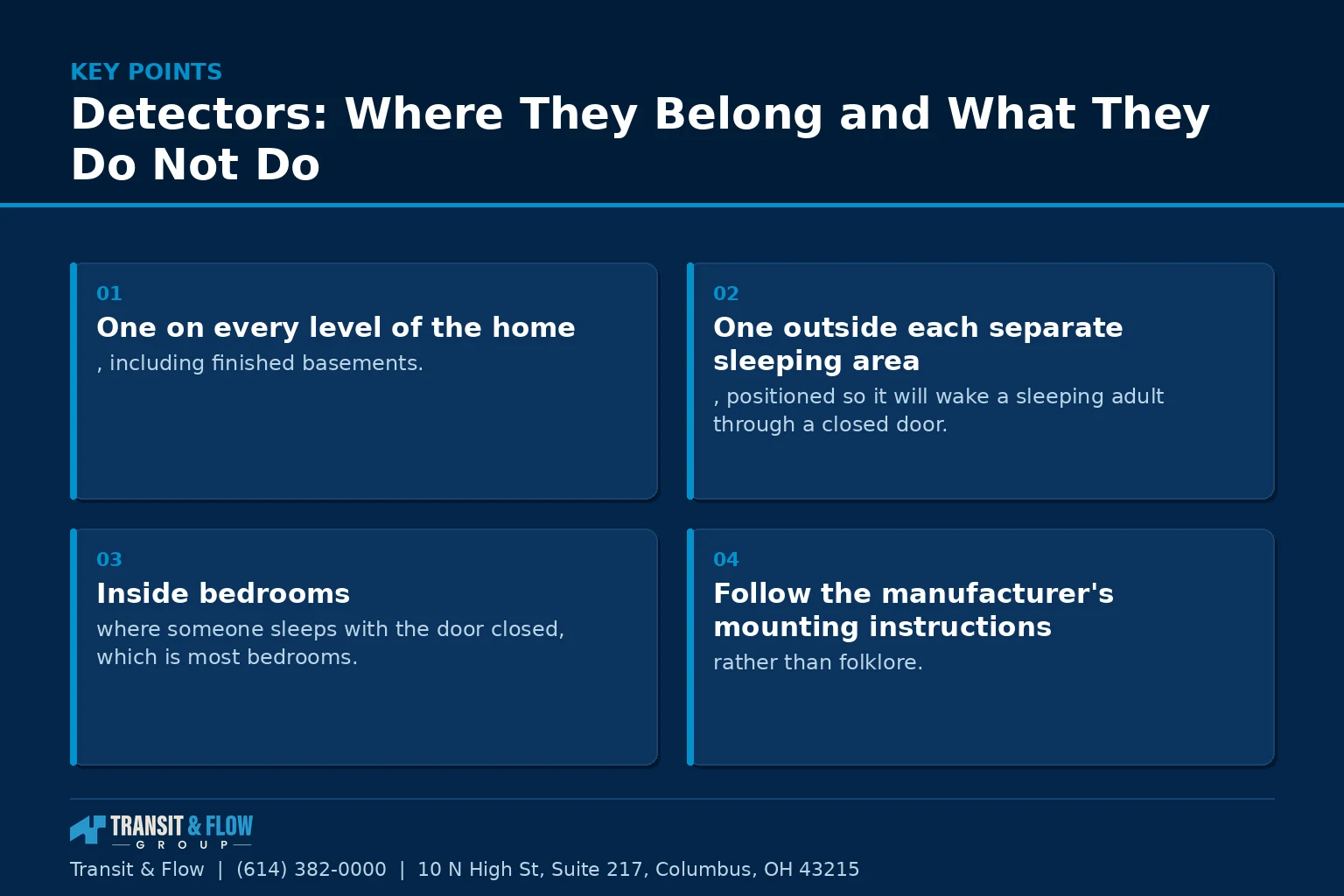 KEY POINTS

Detectors: Where They Belong and What They Do Not Do

01

One on every level of the home

, including finished basements.

02

One outside each separate sleeping area

, positioned so it will wake a sleeping adult through a closed door.

03

Inside bedrooms

where someone sleeps with the door closed, which is most bedrooms.

04

Follow the manufacturer's mounting instructions

rather than folklore.

TRANSIT & FLOW
GROUP

Transit & Flow | (614) 382-0000 | 10 N High St, Suite 217, Columbus, OH 43215